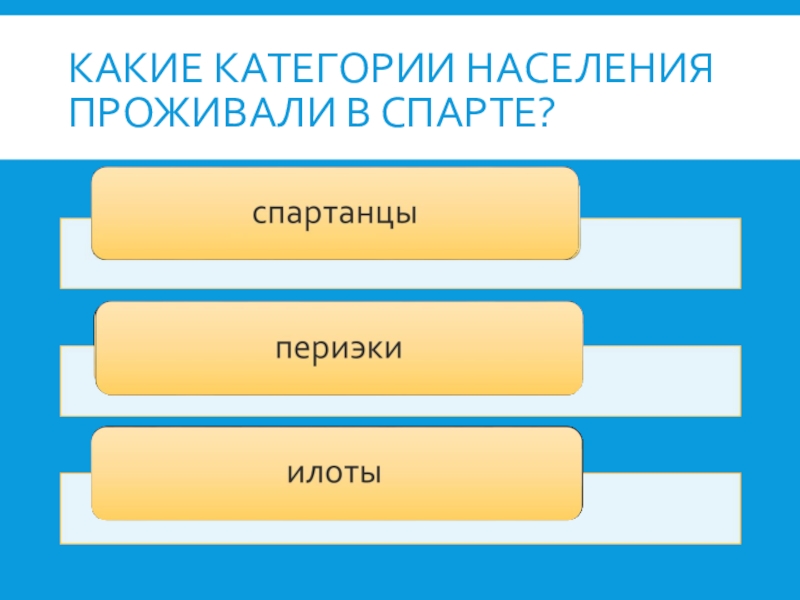 КАКИЕ КАТЕГОРИИ НАСЕЛЕНИЯ ПРОЖИВАЛИ В СПАРТЕ?

спартанцы

периэки

илоты